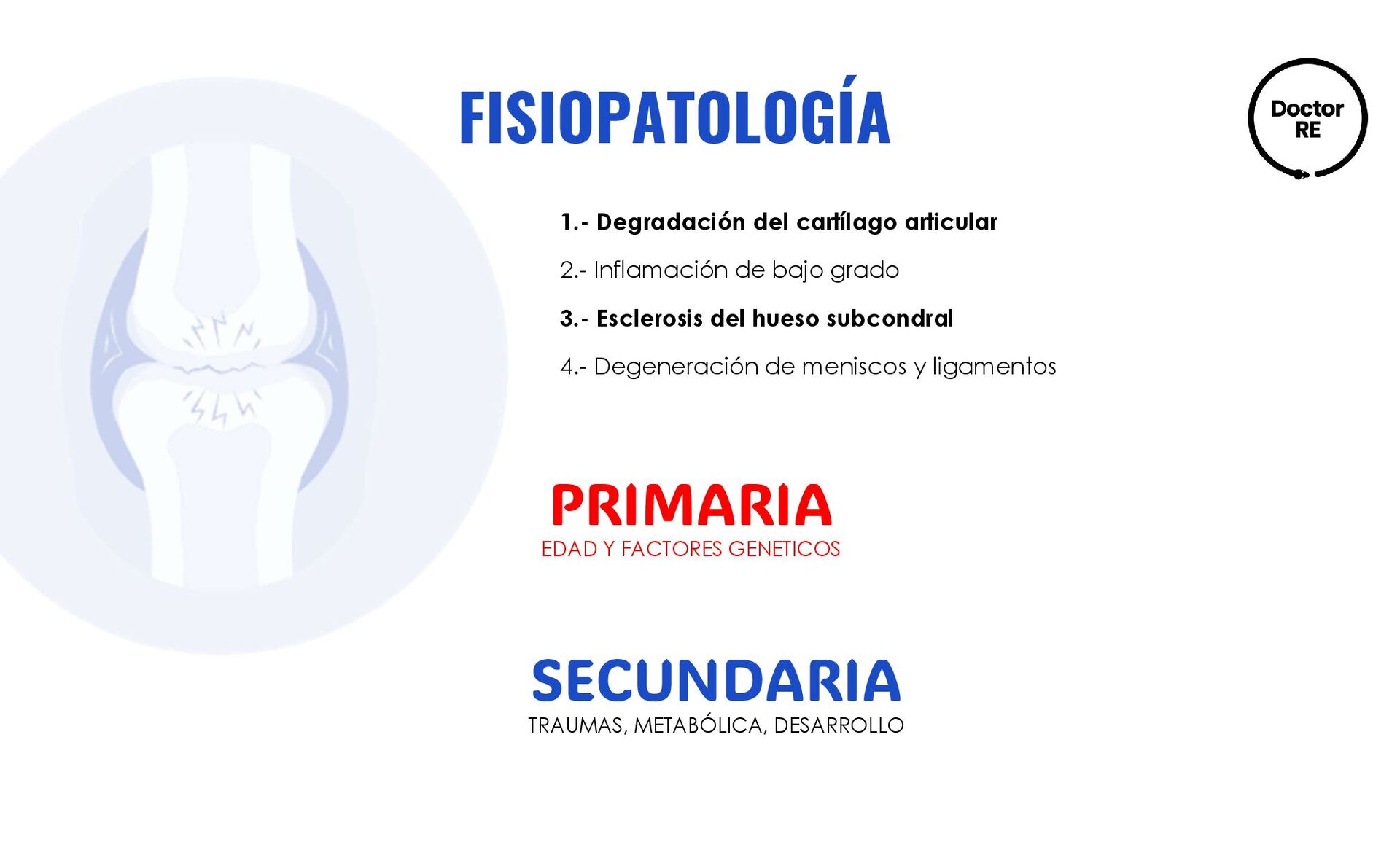 FISIOPATOLOGÍA

Doctor RE

1.- Degradación del cartílago articular

2.- Inflamación de bajo grado

3.- Esclerosis del hueso subcondral

4.- Degeneración de meniscos y ligamentos

PRIMARIA
EDAD Y FACTORES GENETICOS

SECUNDARIA
TRAUMAS, METABÓLICA, DESARROLLO